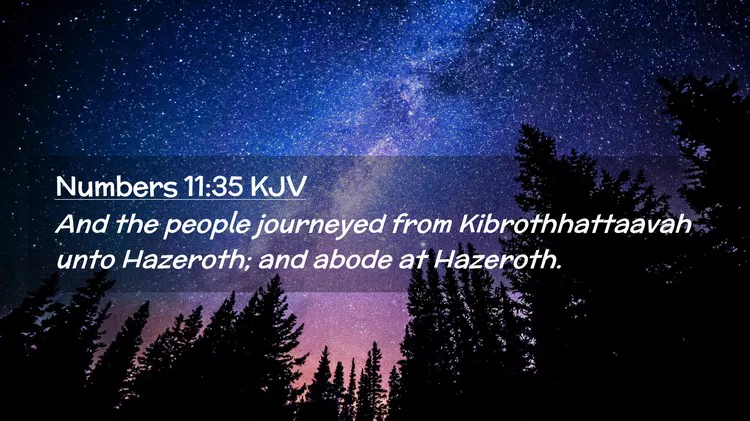 Numbers 11:35 KJV
And the people journeyed from Kibrothhattaavah unto Hazeroth; and abode at Hazeroth.